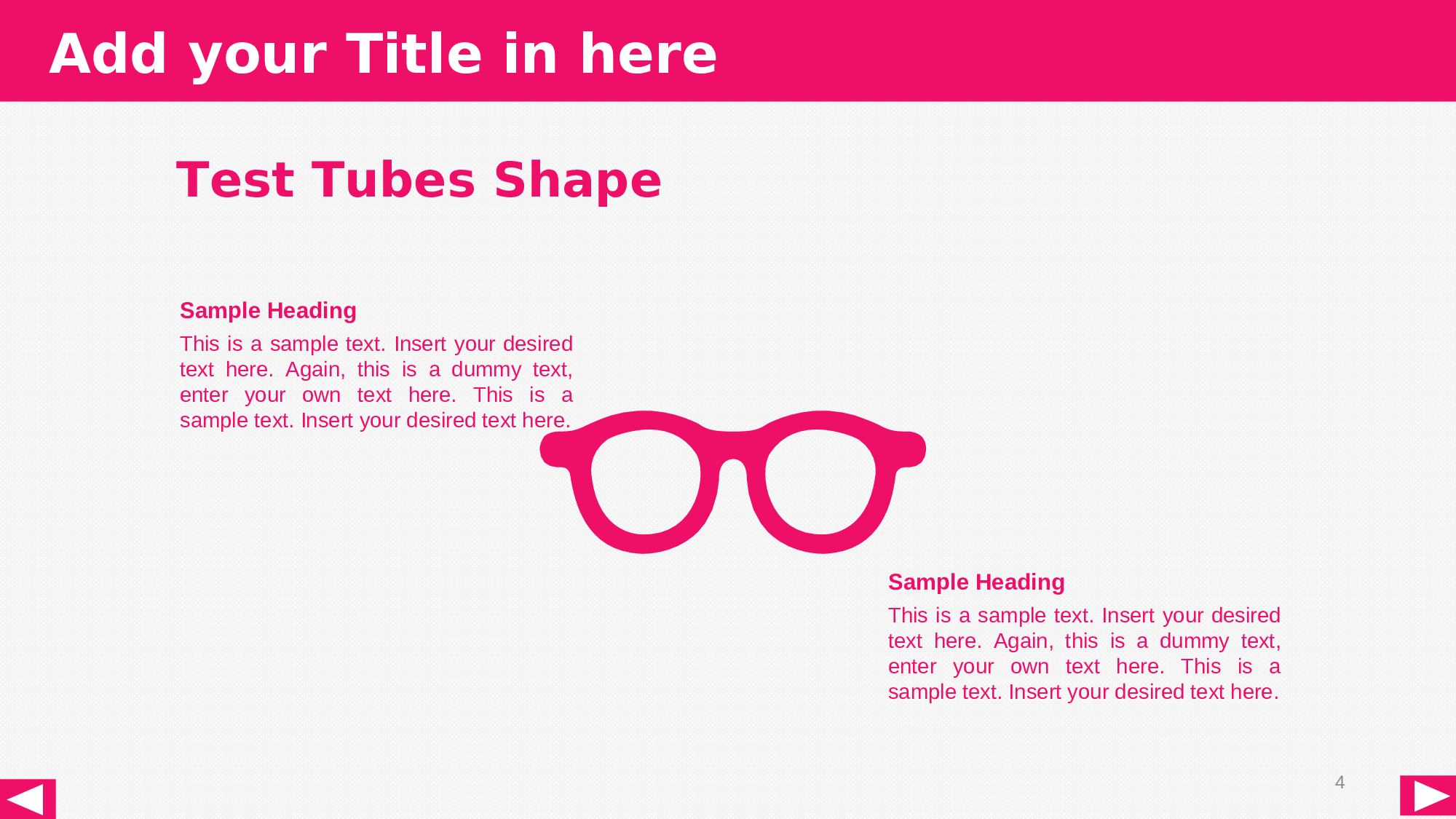 Add your Title in here

Test Tubes Shape

Sample Heading

This is a sample text. Insert your desired text here. Again, this is a dummy text, enter your own text here. This is a sample text. Insert your desired text here.

Sample Heading

This is a sample text. Insert your desired text here. Again, this is a dummy text, enter your own text here. This is a sample text. Insert your desired text here.

4